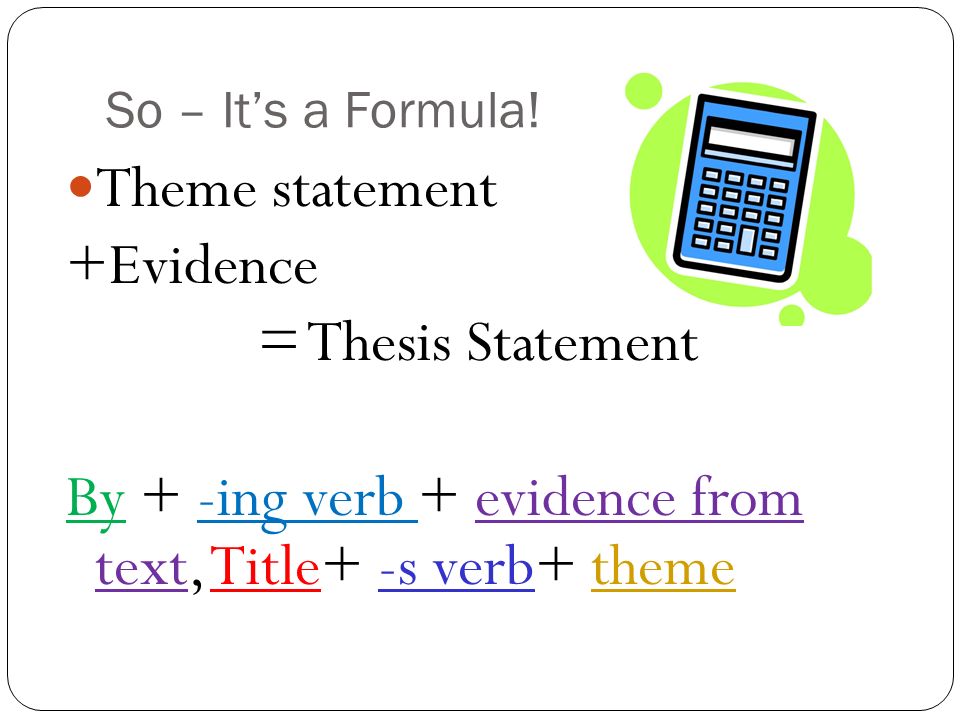 So – It's a Formula!

Theme statement

+Evidence

=Thesis Statement

By + -ing verb + evidence from text, Title+ -s verb+ theme